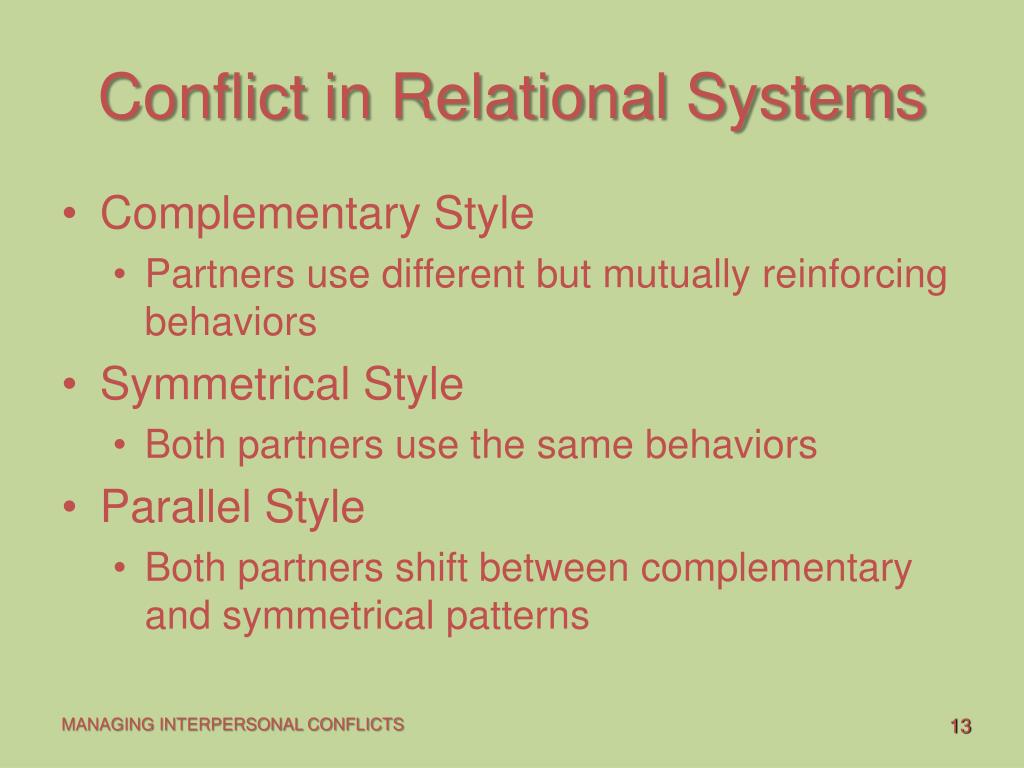 Conflict in Relational Systems

• Complementary Style
  • Partners use different but mutually reinforcing behaviors
• Symmetrical Style
  • Both partners use the same behaviors
• Parallel Style
  • Both partners shift between complementary and symmetrical patterns

MANAGING INTERPERSONAL CONFLICTS

13